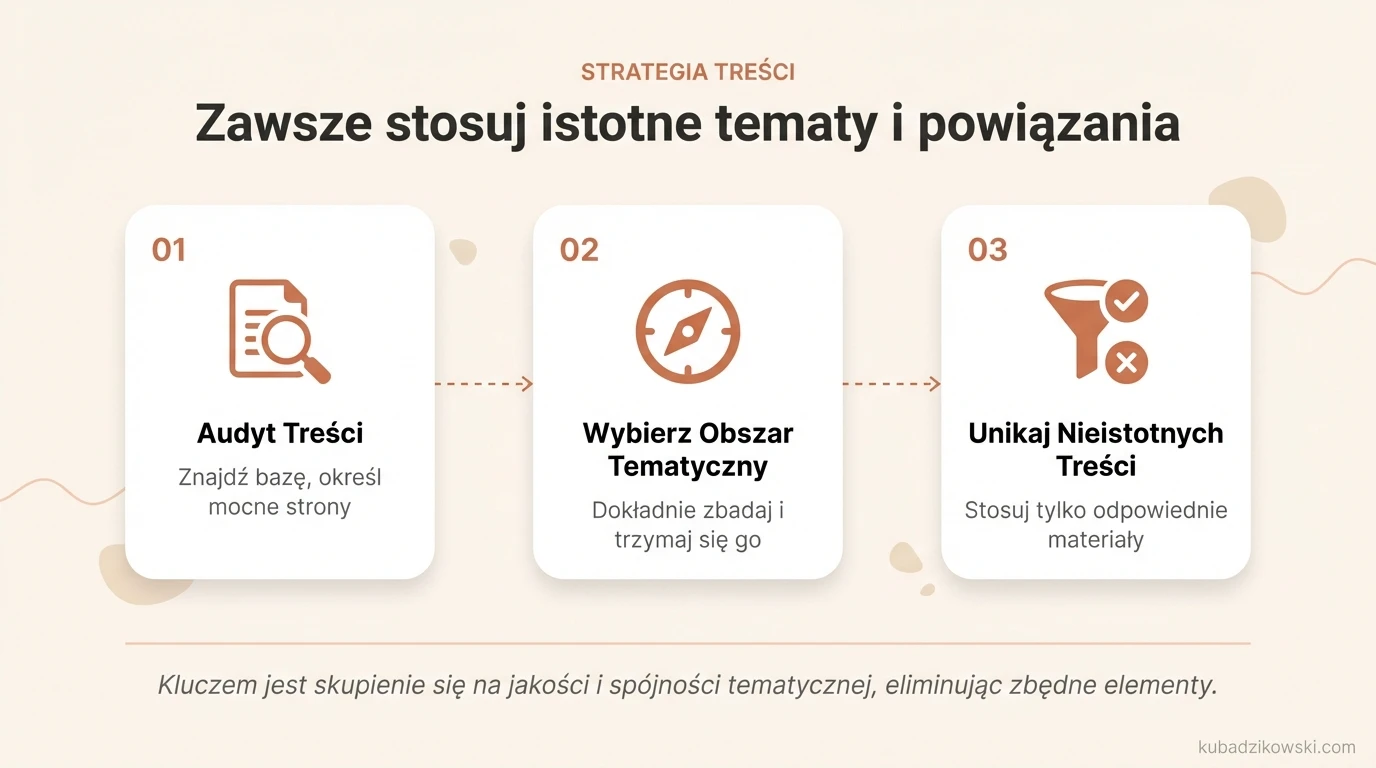 STRATEGIA TREŚCI

Zawsze stosuj istotne tematy i powiązania

01

Audyt Treści

Znajdź bazę, określ mocne strony

02

Wybierz Obszar Tematyczny

Dokładnie zbadaj i trzymaj się go

03

Unikaj Nieistotnych Treści

Stosuj tylko odpowiednie materiały

Kluczem jest skupienie się na jakości i spójności tematycznej, eliminując zbędne elementy.

kubadzikowski.com